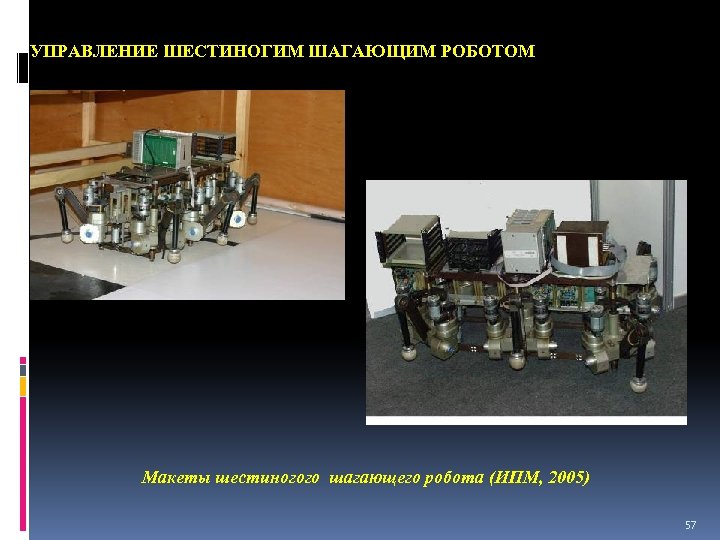 УПРАВЛЕНИЕ ШЕСТИНОГИМ ШАГАЮЩИМ РОБОТОМ

Макеты шестиногого шагающего робота (ИПМ, 2005)

57